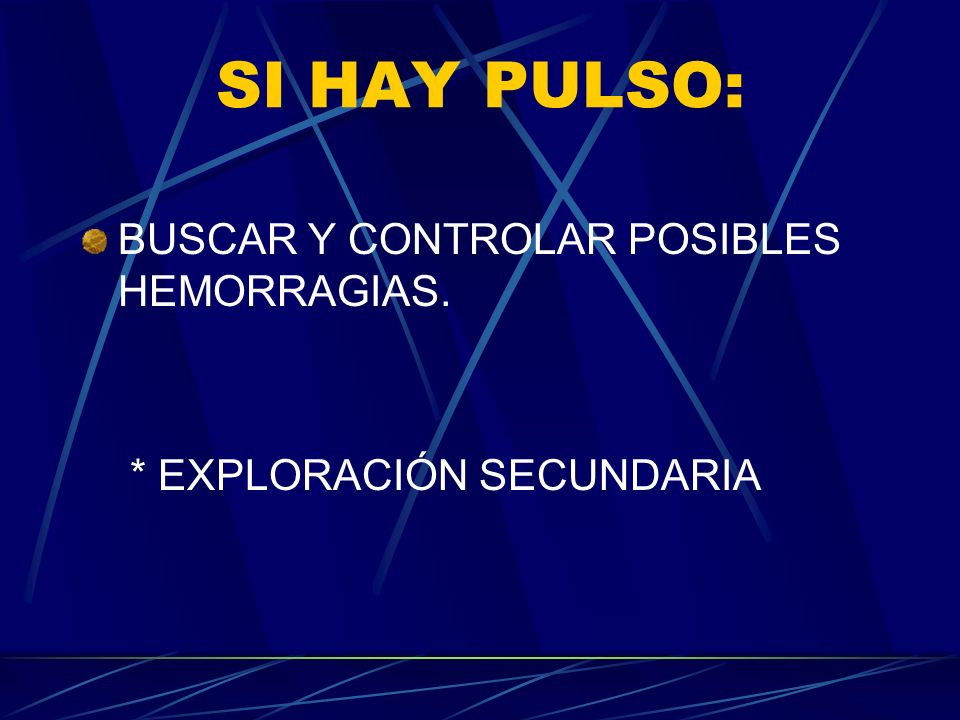 SI HAY PULSO:

BUSCAR Y CONTROLAR POSIBLES HEMORRAGIAS.

* EXPLORACIÓN SECUNDARIA